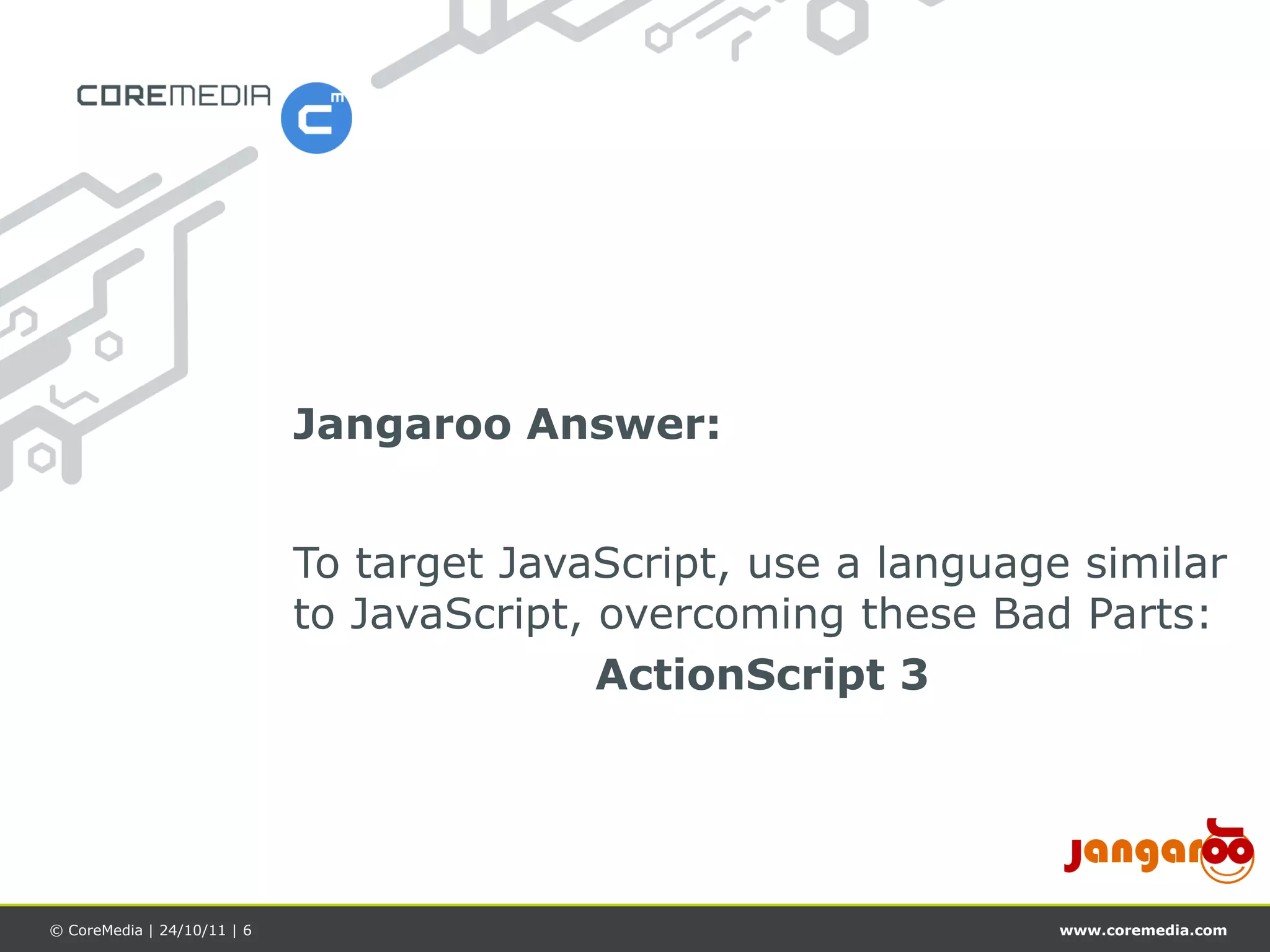 COREMEDIA

Jangaroo Answer:

To target JavaScript, use a language similar to JavaScript, overcoming these Bad Parts:
ActionScript 3

jangaroo

© CoreMedia | 24/10/11 | 6

www.coremedia.com